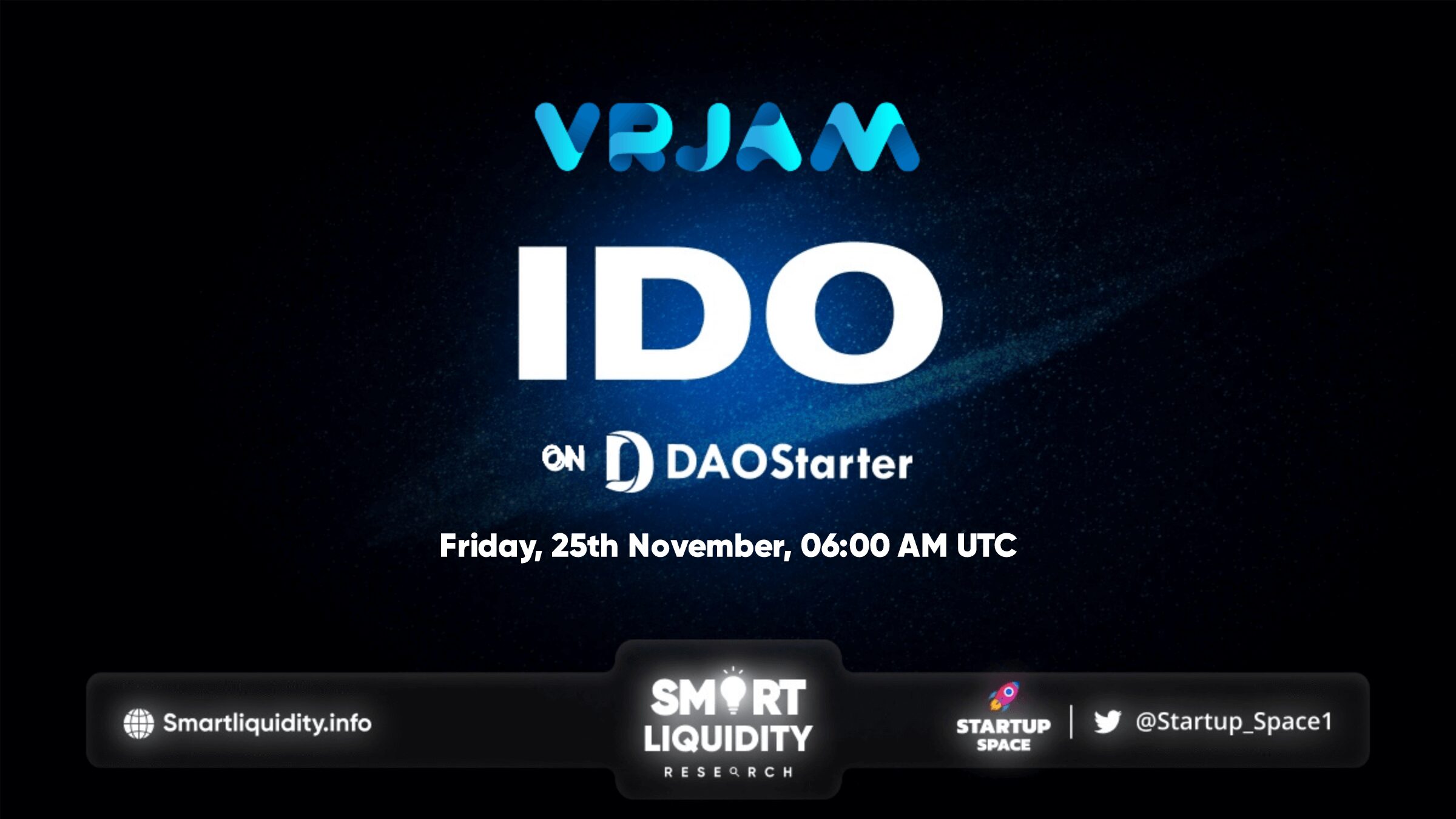 VRJAM

IDO

ON DAOStarter

Friday, 25th November, 06:00 AM UTC

Smartliquidity.info

SMART LIQUIDITY RESEARCH

STARTUP SPACE

@Startup_Space1